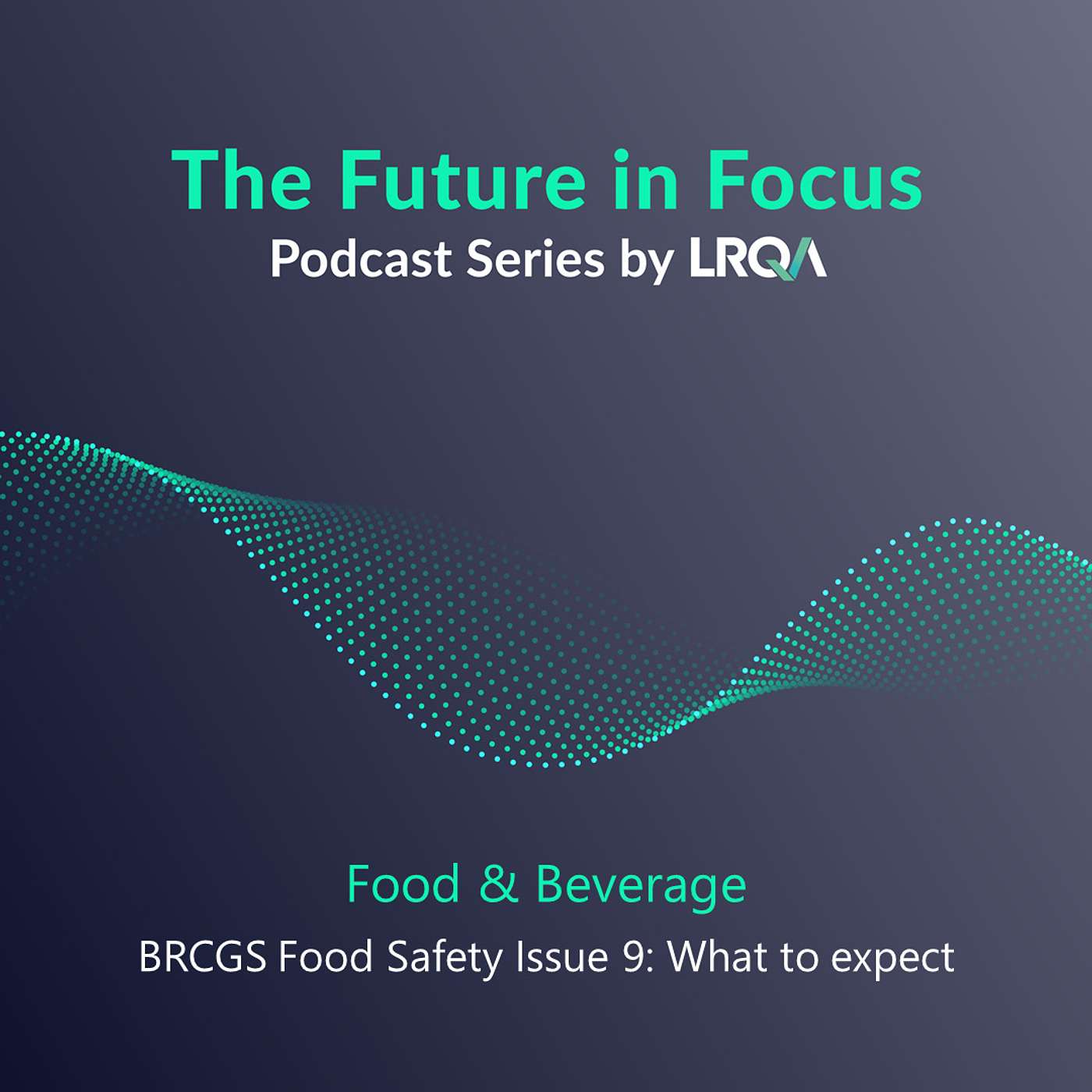 The Future in Focus
Podcast Series by LRQA

Food & Beverage
BRCGS Food Safety Issue 9: What to expect